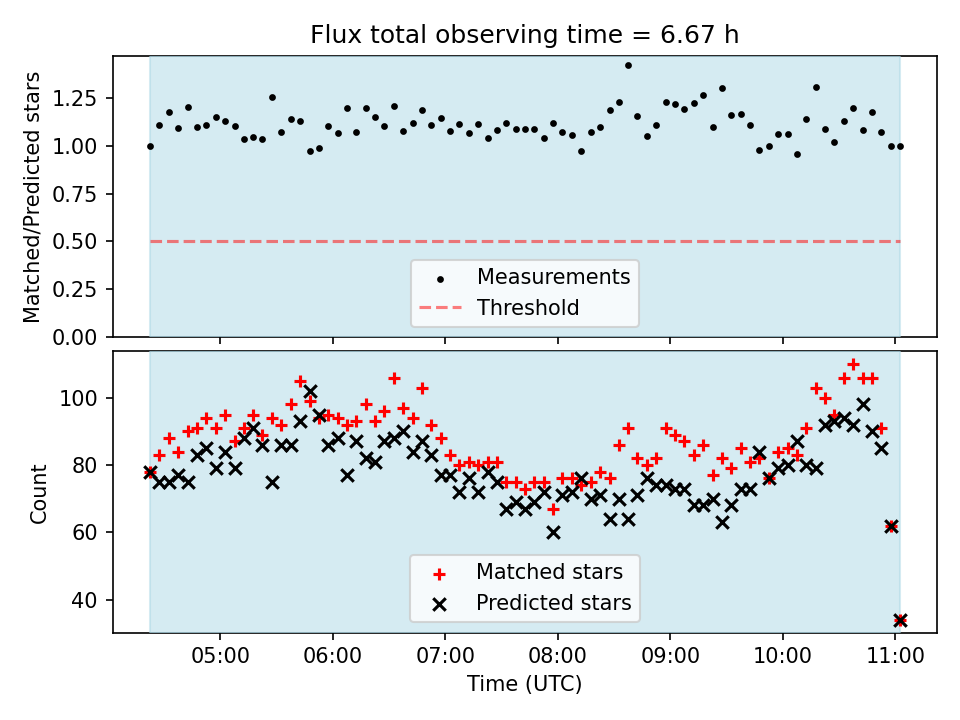 Flux total observing time = 6.67 h

Matched/Predicted stars

1.25
1.00
0.75
0.50
0.25
0.00

Measurements
Threshold

Count

100
80
60
40

Matched stars
Predicted stars

05:00
06:00
07:00
08:00
09:00
10:00
11:00

Time (UTC)